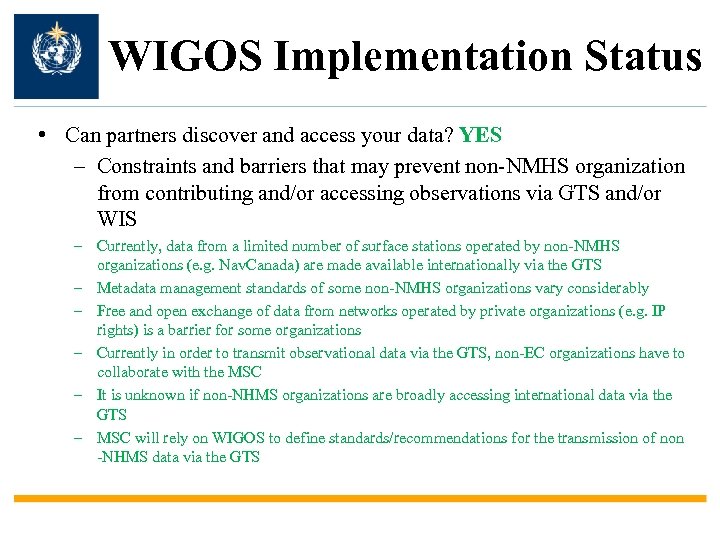 WIGOS Implementation Status

• Can partners discover and access your data? YES

– Constraints and barriers that may prevent non-NMHS organization from contributing and/or accessing observations via GTS and/or WIS

– Currently, data from a limited number of surface stations operated by non-NMHS organizations (e.g. NavCanada) are made available internationally via the GTS

– Metadata management standards of some non-NMHS organizations vary considerably

– Free and open exchange of data from networks operated by private organizations (e.g. IP rights) is a barrier for some organizations

– Currently in order to transmit observational data via the GTS, non-EC organizations have to collaborate with the MSC

– It is unknown if non-NHMS organizations are broadly accessing international data via the GTS

– MSC will rely on WIGOS to define standards/recommendations for the transmission of non -NHMS data via the GTS